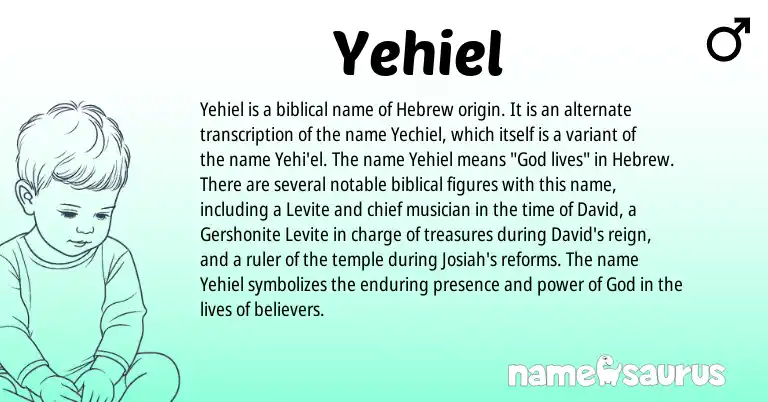 Yehiel

♂

Yehiel is a biblical name of Hebrew origin. It is an alternate transcription of the name Yechiel, which itself is a variant of the name Yehi'el. The name Yehiel means "God lives" in Hebrew. There are several notable biblical figures with this name, including a Levite and chief musician in the time of David, a Gershonite Levite in charge of treasures during David's reign, and a ruler of the temple during Josiah's reforms. The name Yehiel symbolizes the enduring presence and power of God in the lives of believers.

namesaurus